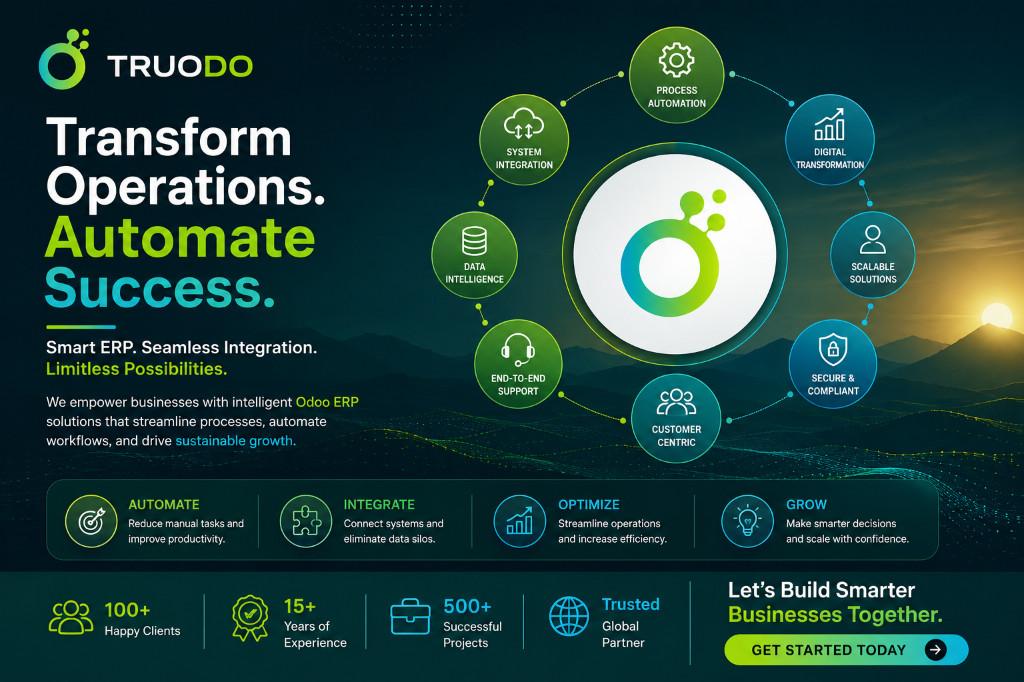 TRUODO

Transform Operations. Automate Success.

Smart ERP. Seamless Integration. Limitless Possibilities.

We empower businesses with intelligent Odoo ERP solutions that streamline processes, automate workflows, and drive sustainable growth.

PROCESS AUTOMATION

DIGITAL TRANSFORMATION

SCALABLE SOLUTIONS

SECURE & COMPLIANT

CUSTOMER CENTRIC

END-TO-END SUPPORT

DATA INTELLIGENCE

SYSTEM INTEGRATION

AUTOMATE
Reduce manual tasks and improve productivity.

INTEGRATE
Connect systems and eliminate data silos.

OPTIMIZE
Streamline operations and increase efficiency.

GROW
Make smarter decisions and scale with confidence.

100+
Happy Clients

15+
Years of Experience

500+
Successful Projects

Trusted
Global Partner

Let's Build Smarter Businesses Together.

GET STARTED TODAY